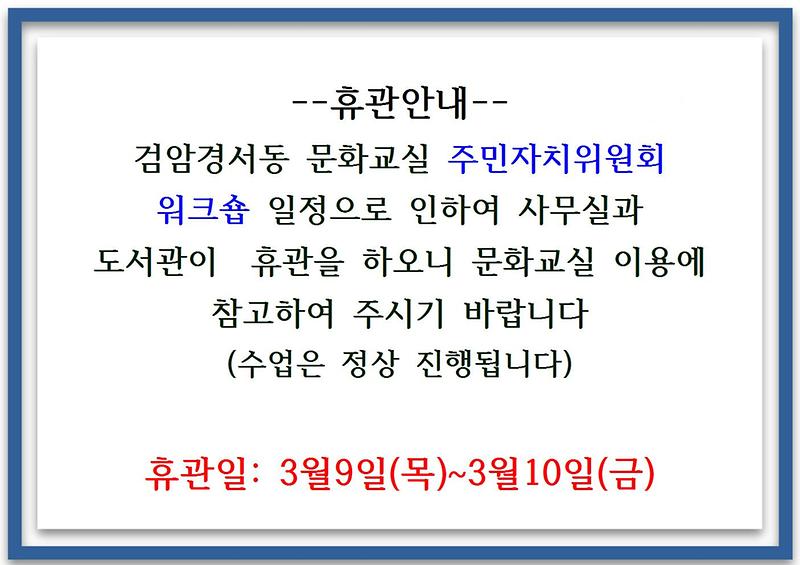 --휴관안내--

검암경서동 문화교실 주민자치위원회 워크숍 일정으로 인하여 사무실과 도서관이 휴관을 하오니 문화교실 이용에 참고하여 주시기 바랍니다

(수업은 정상 진행됩니다)

휴관일: 3월9일(목)~3월10일(금)